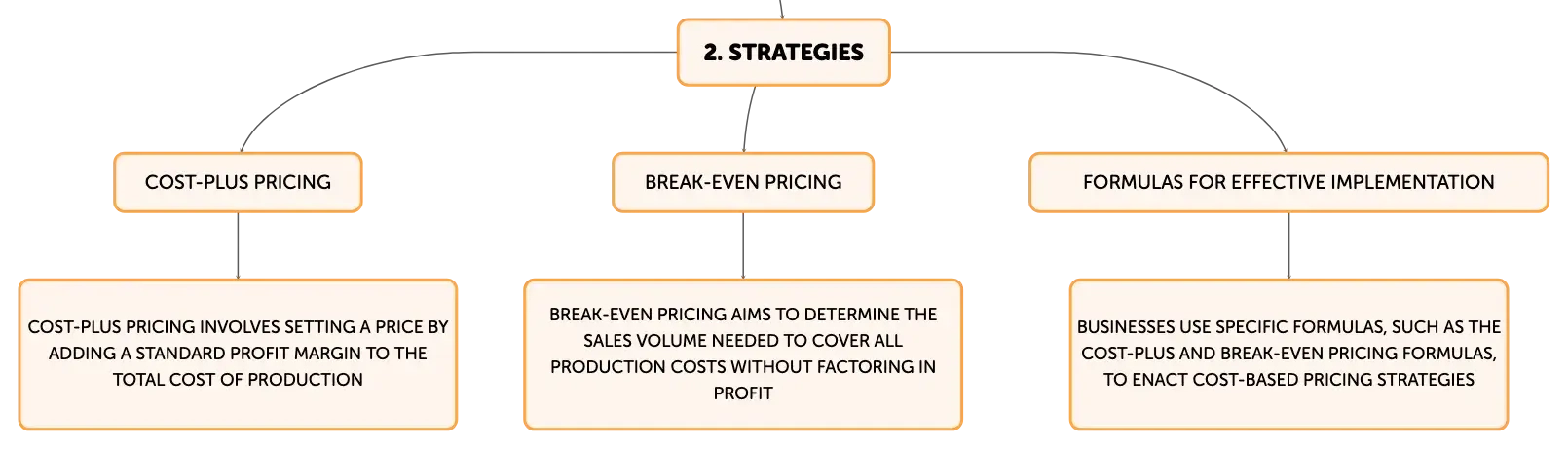 2. STRATEGIES

COST-PLUS PRICING

BREAK-EVEN PRICING

FORMULAS FOR EFFECTIVE IMPLEMENTATION

COST-PLUS PRICING INVOLVES SETTING A PRICE BY ADDING A STANDARD PROFIT MARGIN TO THE TOTAL COST OF PRODUCTION

BREAK-EVEN PRICING AIMS TO DETERMINE THE SALES VOLUME NEEDED TO COVER ALL PRODUCTION COSTS WITHOUT FACTORING IN PROFIT

BUSINESSES USE SPECIFIC FORMULAS, SUCH AS THE COST-PLUS AND BREAK-EVEN PRICING FORMULAS, TO ENACT COST-BASED PRICING STRATEGIES